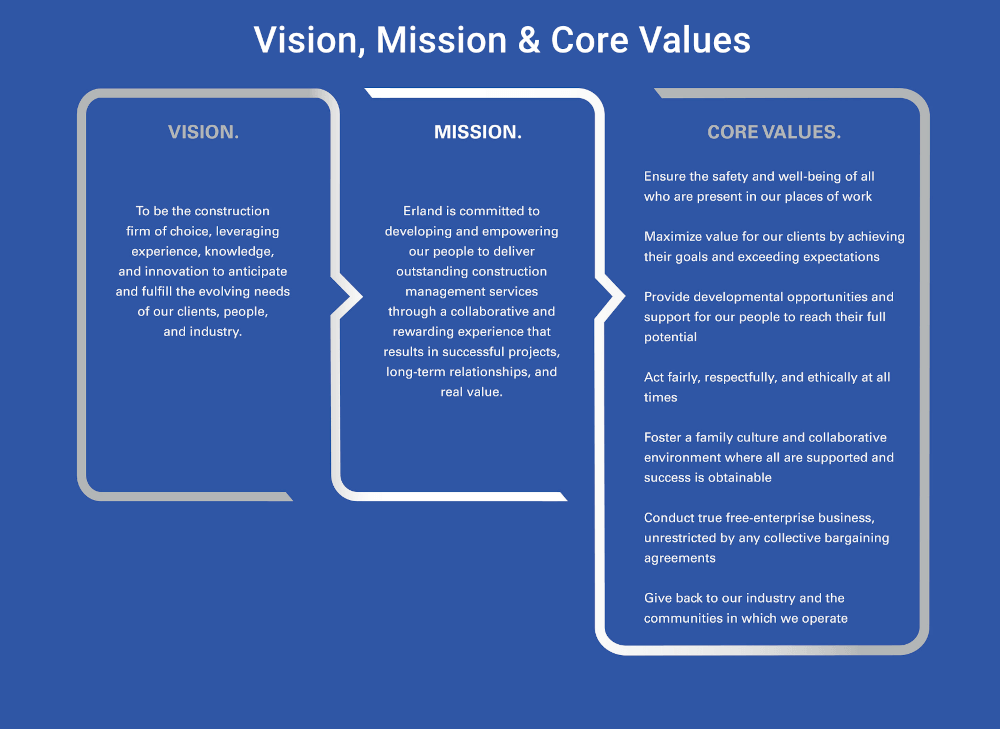 Vision, Mission & Core Values

VISION.

To be the construction firm of choice, leveraging experience, knowledge, and innovation to anticipate and fulfill the evolving needs of our clients, people, and industry.

MISSION.

Erland is committed to developing and empowering our people to deliver outstanding construction management services through a collaborative and rewarding experience that results in successful projects, long-term relationships, and real value.

CORE VALUES.

Ensure the safety and well-being of all who are present in our places of work

Maximize value for our clients by achieving their goals and exceeding expectations

Provide developmental opportunities and support for our people to reach their full potential

Act fairly, respectfully, and ethically at all times

Foster a family culture and collaborative environment where all are supported and success is obtainable

Conduct true free-enterprise business, unrestricted by any collective bargaining agreements

Give back to our industry and the communities in which we operate